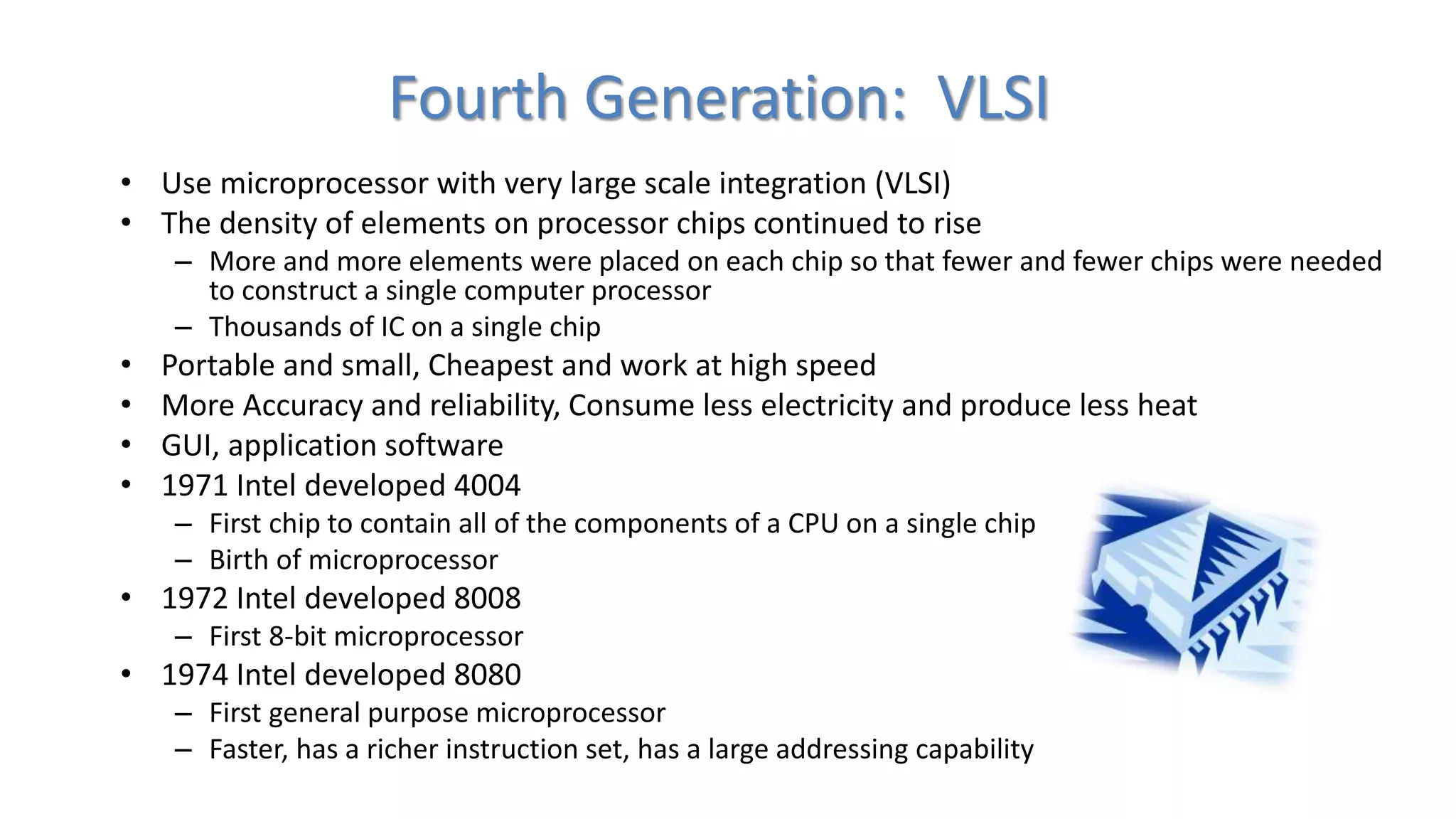 Fourth Generation: VLSI

• Use microprocessor with very large scale integration (VLSI)
• The density of elements on processor chips continued to rise
  – More and more elements were placed on each chip so that fewer and fewer chips were needed to construct a single computer processor
  – Thousands of IC on a single chip
• Portable and small, Cheapest and work at high speed
• More Accuracy and reliability, Consume less electricity and produce less heat
• GUI, application software
• 1971 Intel developed 4004
  – First chip to contain all of the components of a CPU on a single chip
  – Birth of microprocessor
• 1972 Intel developed 8008
  – First 8-bit microprocessor
• 1974 Intel developed 8080
  – First general purpose microprocessor
  – Faster, has a richer instruction set, has a large addressing capability